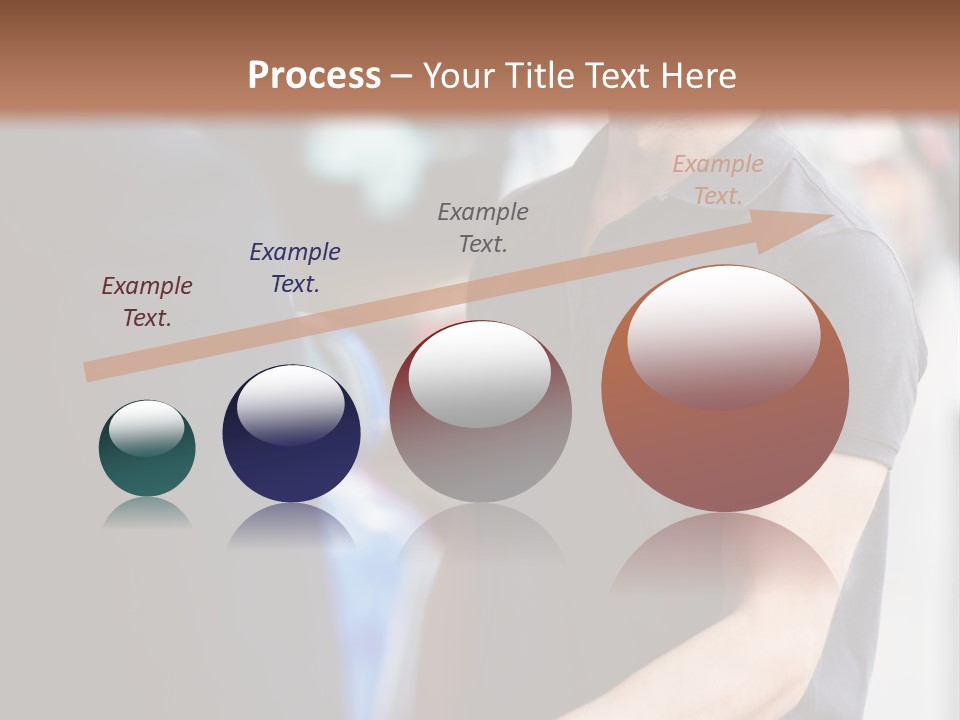 Process – Your Title Text Here

Example Text.

Example Text.

Example Text.

Example Text.